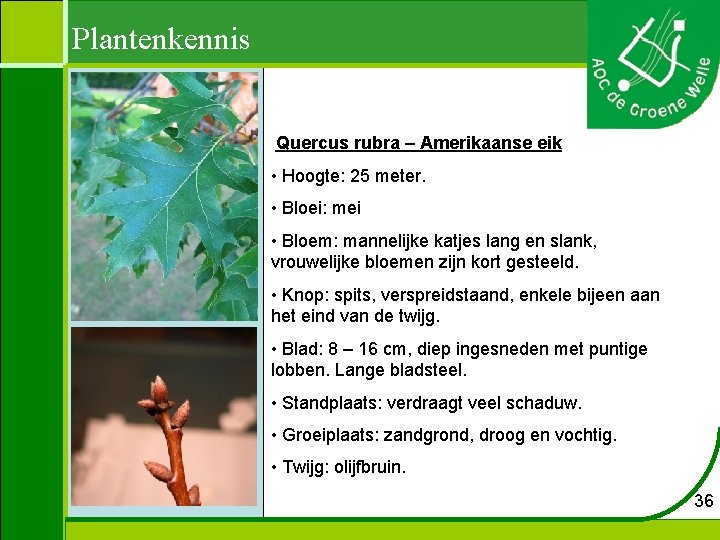 Plantenkennis

AOC de Groene Welle

Quercus rubra – Amerikaanse eik

• Hoogte: 25 meter.

• Bloei: mei

• Bloem: mannelijke katjes lang en slank, vrouwelijke bloemen zijn kort gesteeld.

• Knop: spits, verspreidstaand, enkele bijeen aan het eind van de twijg.

• Blad: 8 – 16 cm, diep ingesneden met puntige lobben. Lange bladsteel.

• Standplaats: verdraagt veel schaduw.

• Groeiplaats: zandgrond, droog en vochtig.

• Twijg: olijfbruin.

36